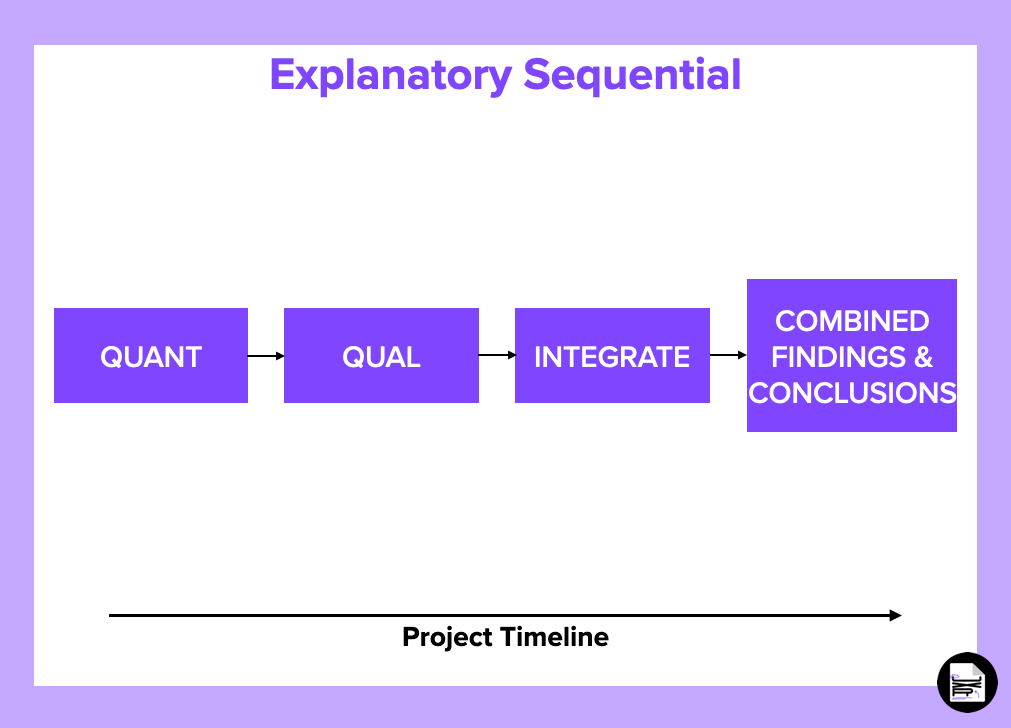 Explanatory Sequential

QUANT

QUAL

INTEGRATE

COMBINED FINDINGS & CONCLUSIONS

Project Timeline